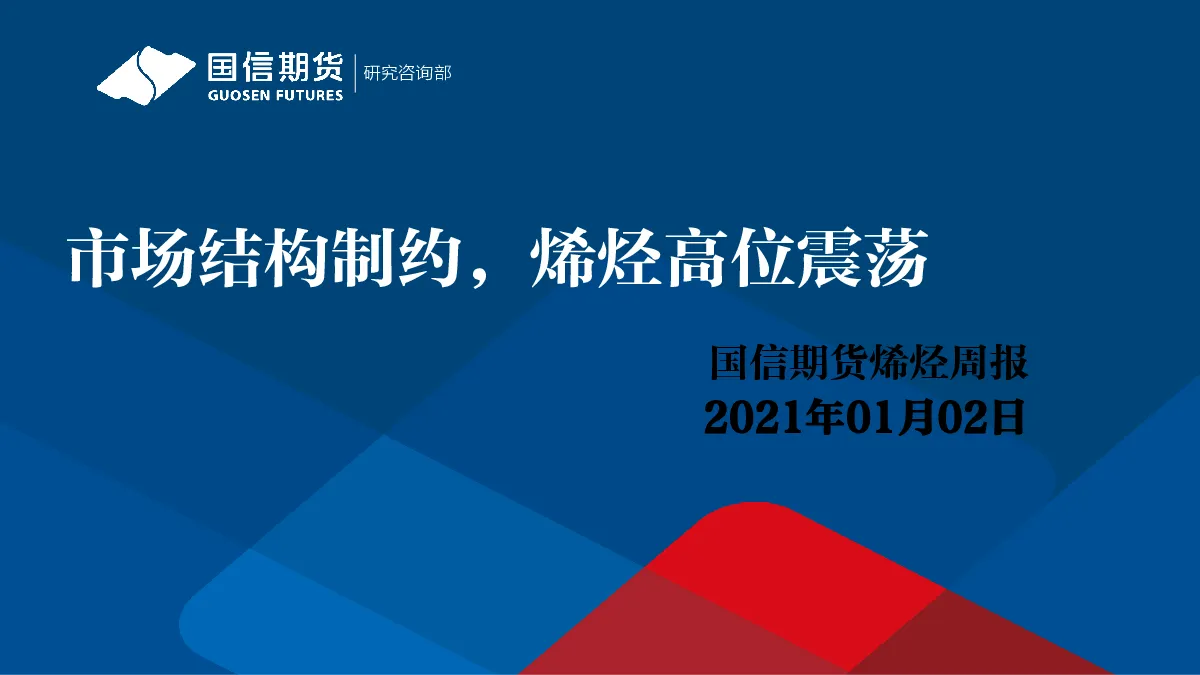 国信期货
GUOSEN FUTURES
研究咨询部

市场结构制约，烯烃高位震荡

国信期货烯烃周报
2021年01月02日